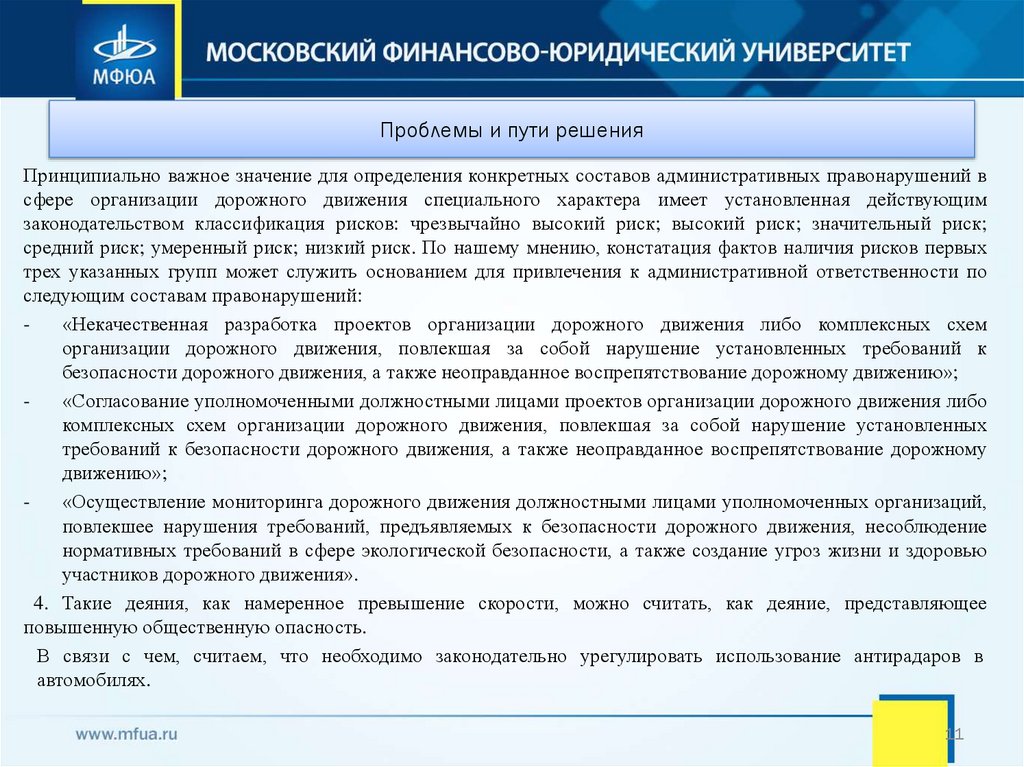 МФЮА

МОСКОВСКИЙ ФИНАНСОВО-ЮРИДИЧЕСКИЙ УНИВЕРСИТЕТ

Проблемы и пути решения

Принципиально важное значение для определения конкретных составов административных правонарушений в сфере организации дорожного движения специального характера имеет установленная действующим законодательством классификация рисков: чрезвычайно высокий риск; высокий риск; значительный риск; средний риск; умеренный риск; низкий риск. По нашему мнению, констатация фактов наличия рисков первых трех указанных групп может служить основанием для привлечения к административной ответственности по следующим составам правонарушений:

- «Некачественная разработка проектов организации дорожного движения либо комплексных схем организации дорожного движения, повлекшая за собой нарушение установленных требований к безопасности дорожного движения, а также неоправданное воспрепятствование дорожному движению»;

- «Согласование уполномоченными должностными лицами проектов организации дорожного движения либо комплексных схем организации дорожного движения, повлекшая за собой нарушение установленных требований к безопасности дорожного движения, а также неоправданное воспрепятствование дорожному движению»;

- «Осуществление мониторинга дорожного движения должностными лицами уполномоченных организаций, повлекшее нарушения требований, предъявляемых к безопасности дорожного движения, несоблюдение нормативных требований в сфере экологической безопасности, а также создание угроз жизни и здоровью участников дорожного движения».

4. Такие деяния, как намеренное превышение скорости, можно считать, как деяние, представляющее повышенную общественную опасность.

В связи с чем, считаем, что необходимо законодательно урегулировать использование антирадаров в автомобилях.

www.mfua.ru

11